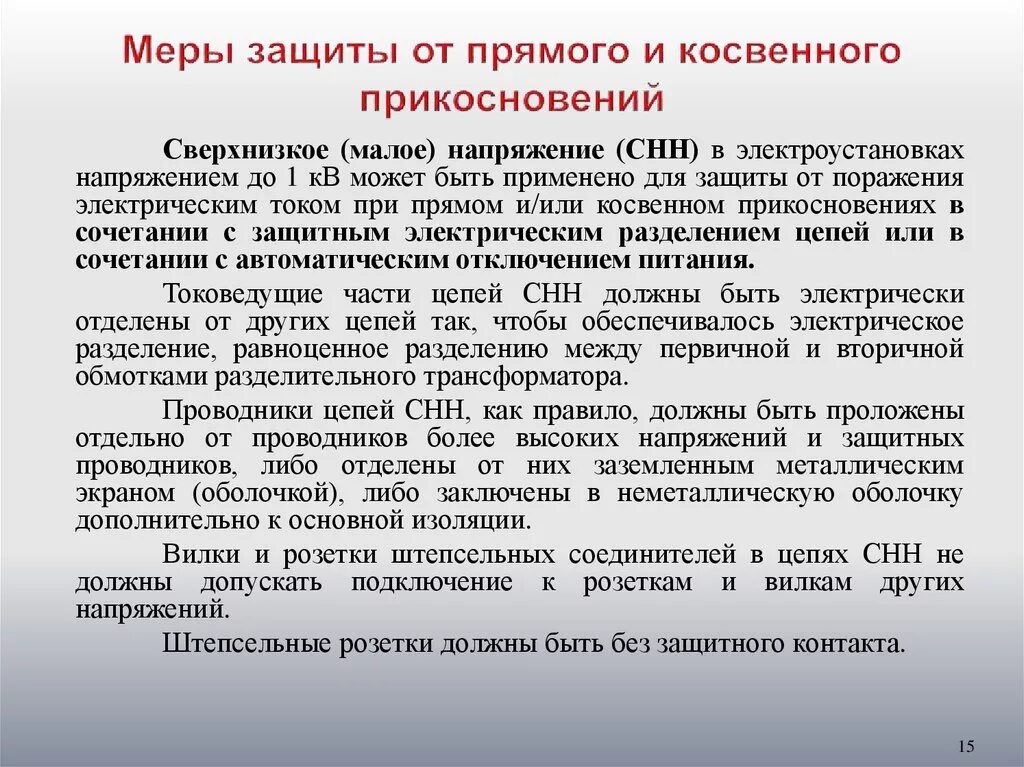 Меры защиты от прямого и косвенного прикосновений

Сверхнизкое (малое) напряжение (СНН) в электроустановках напряжением до 1 кВ может быть применено для защиты от поражения электрическим током при прямом и/или косвенном прикосновениях в сочетании с защитным электрическим разделением цепей или в сочетании с автоматическим отключением питания.

Токоведущие части цепей СНН должны быть электрически отделены от других цепей так, чтобы обеспечивалось электрическое разделение, равноценное разделению между первичной и вторичной обмотками разделительного трансформатора.

Проводники цепей СНН, как правило, должны быть проложены отдельно от проводников более высоких напряжений и защитных проводников, либо отделены от них заземленным металлическим экраном (оболочкой), либо заключены в неметаллическую оболочку дополнительно к основной изоляции.

Вилки и розетки штепсельных соединителей в цепях СНН не должны допускать подключение к розеткам и вилкам других напряжений.

Штепсельные розетки должны быть без защитного контакта.

15